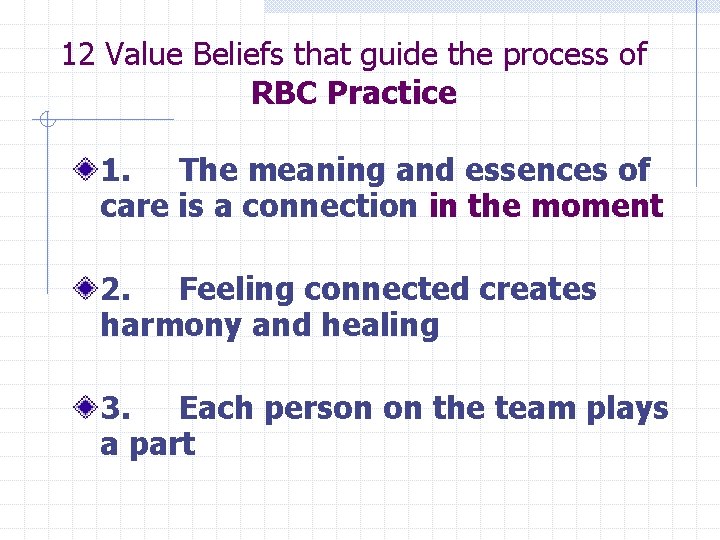 12 Value Beliefs that guide the process of
RBC Practice

1. The meaning and essences of care is a connection in the moment

2. Feeling connected creates harmony and healing

3. Each person on the team plays a part